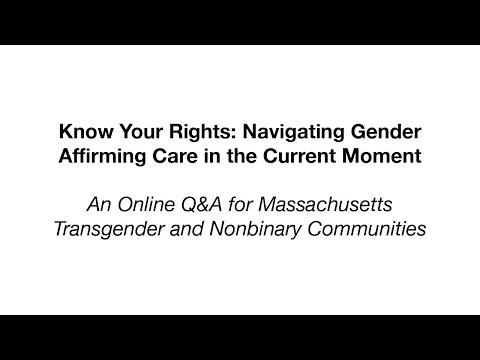 Know Your Rights: Navigating Gender Affirming Care in the Current Moment

An Online Q&A for Massachusetts Transgender and Nonbinary Communities